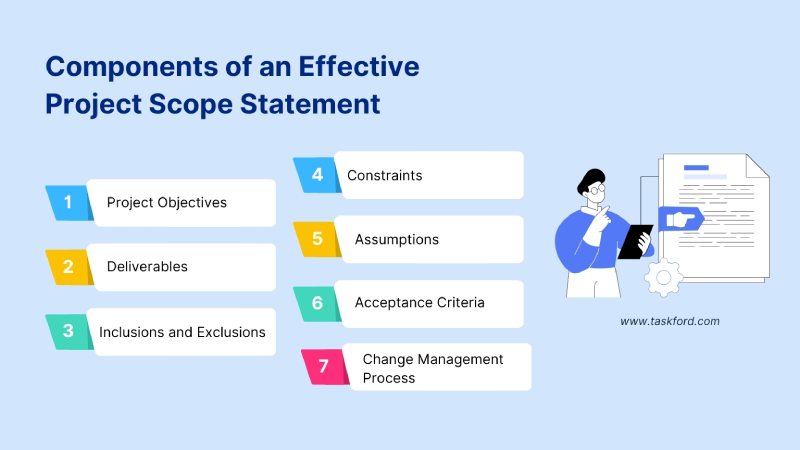 Components of an Effective Project Scope Statement

1 Project Objectives

2 Deliverables

3 Inclusions and Exclusions

4 Constraints

5 Assumptions

6 Acceptance Criteria

7 Change Management Process

www.taskford.com